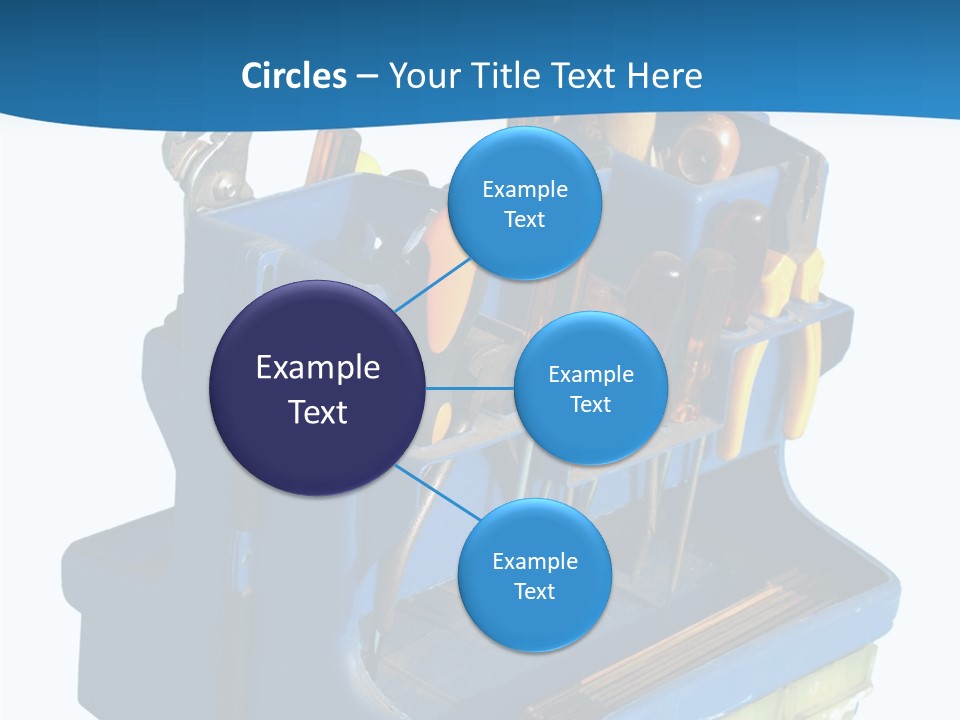 Circles – Your Title Text Here

Example Text

Example Text

Example Text

Example Text